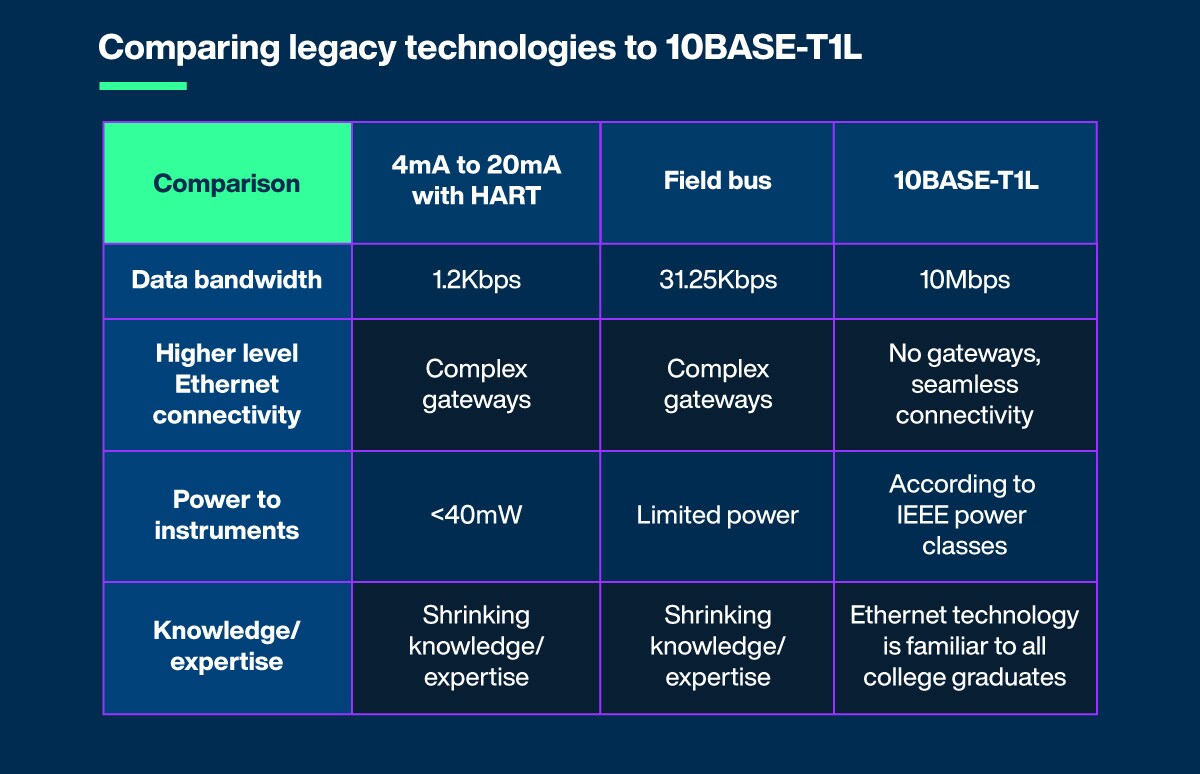 Comparing legacy technologies to 10BASE-T1L

| Comparison | 4mA to 20mA with HART | Field bus | 10BASE-T1L |
|---|---|---|---|
| Data bandwidth | 1.2Kbps | 31.25Kbps | 10Mbps |
| Higher level Ethernet connectivity | Complex gateways | Complex gateways | No gateways, seamless connectivity |
| Power to instruments | <40mW | Limited power | According to IEEE power classes |
| Knowledge/ expertise | Shrinking knowledge/ expertise | Shrinking knowledge/ expertise | Ethernet technology is familiar to all college graduates |